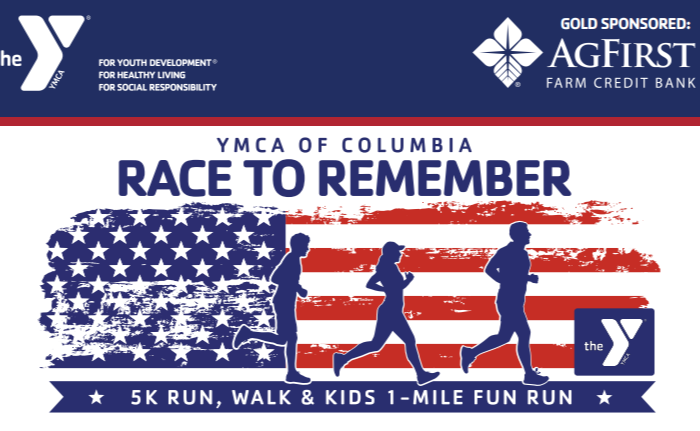 the YMCA

FOR YOUTH DEVELOPMENT®
FOR HEALTHY LIVING
FOR SOCIAL RESPONSIBILITY

GOLD SPONSORED:
AGFIRST
FARM CREDIT BANK

YMCA OF COLUMBIA
RACE TO REMEMBER

the YMCA

★ 5K RUN, WALK & KIDS 1-MILE FUN RUN ★